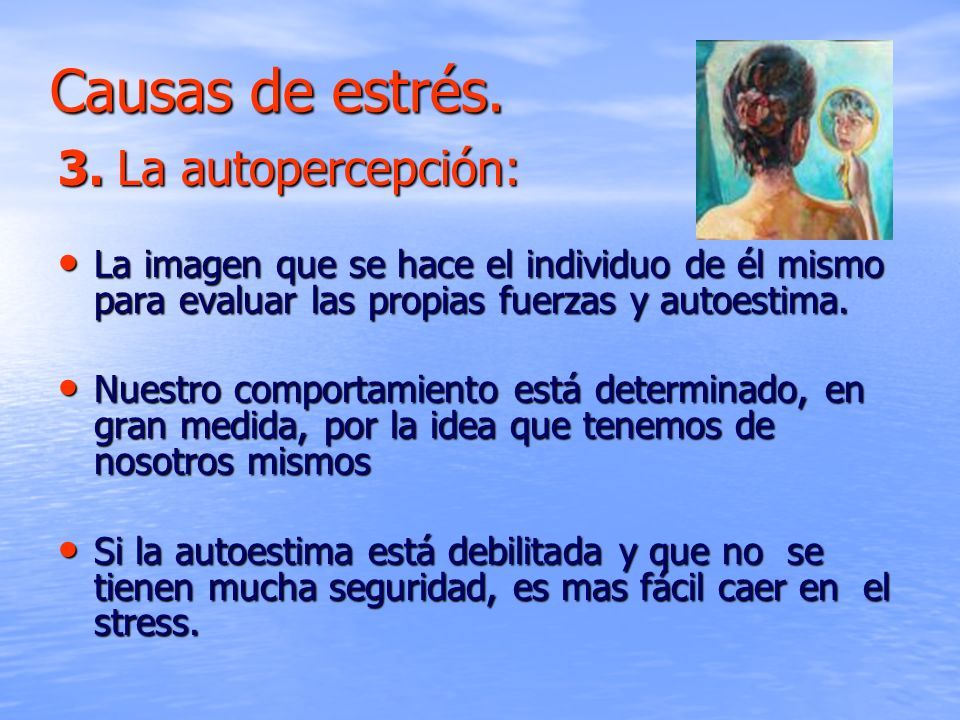 Causas de estrés.

3. La autopercepción:

• La imagen que se hace el individuo de él mismo para evaluar las propias fuerzas y autoestima.

• Nuestro comportamiento está determinado, en gran medida, por la idea que tenemos de nosotros mismos

• Si la autoestima está debilitada y que no se tienen mucha seguridad, es mas fácil caer en el stress.